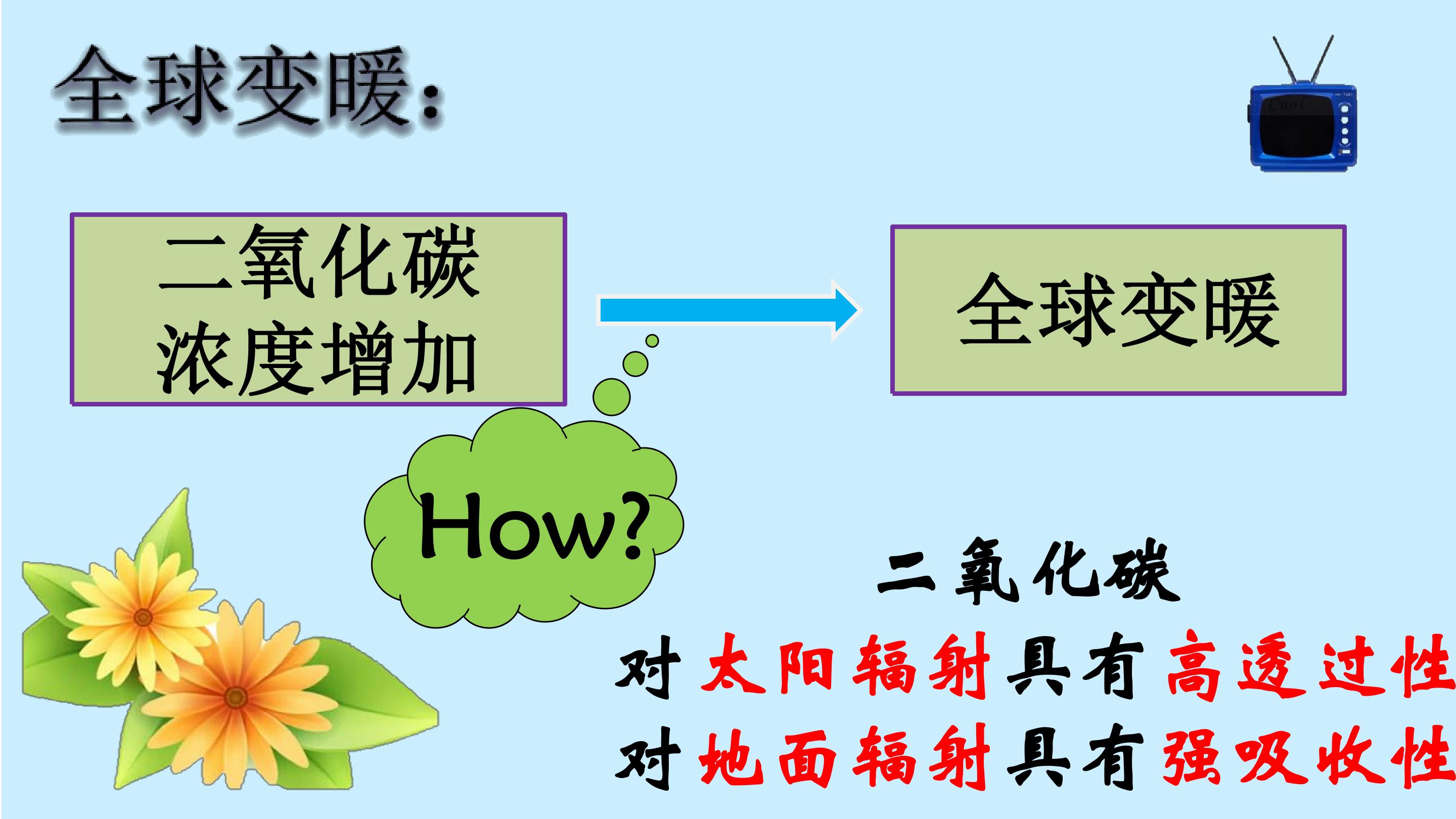 全球变暖:

二氧化碳
浓度增加

全球变暖

How?

二氧化碳
对太阳辐射具有高透过性
对地面辐射具有强吸收性